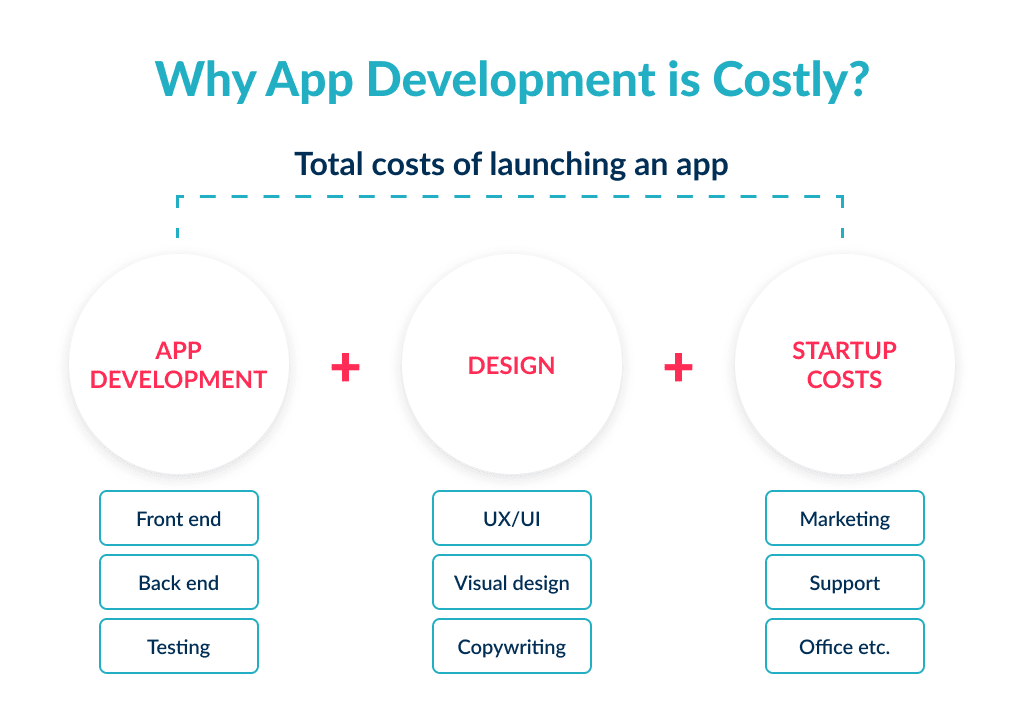 Why App Development is Costly?

Total costs of launching an app

APP DEVELOPMENT + DESIGN + STARTUP COSTS

Front end
Back end
Testing

UX/UI
Visual design
Copywriting

Marketing
Support
Office etc.